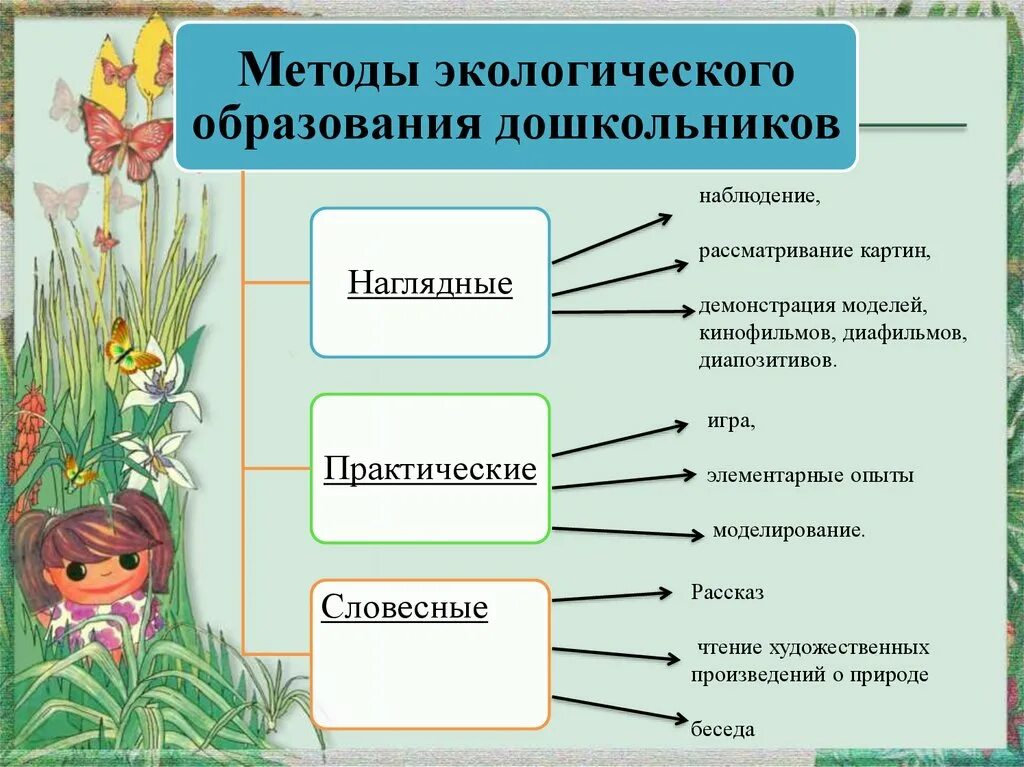 Методы экологического образования дошкольников

Наглядные

наблюдение,

рассматривание картин,

демонстрация моделей, кинофильмов, диафильмов, диапозитивов.

Практические

игра,

элементарные опыты

моделирование.

Словесные

Рассказ

чтение художественных произведений о природе

беседа